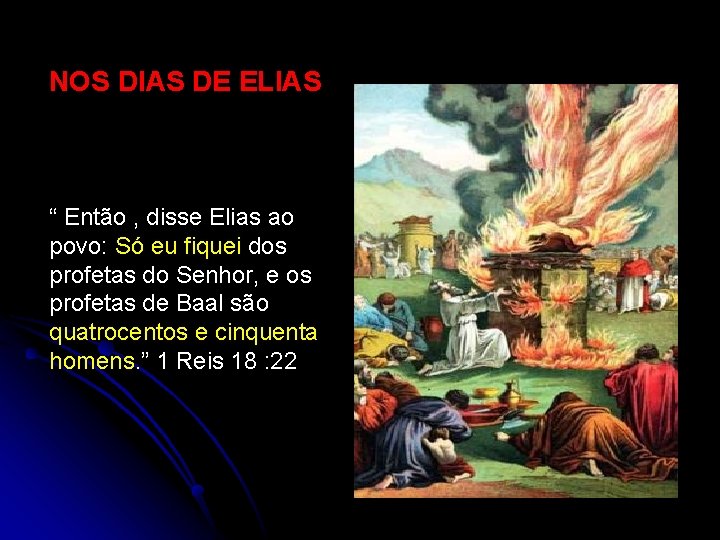 NOS DIAS DE ELIAS

“ Então , disse Elias ao povo: Só eu fiquei dos profetas do Senhor, e os profetas de Baal são quatrocentos e cinquenta homens.” 1 Reis 18 :22